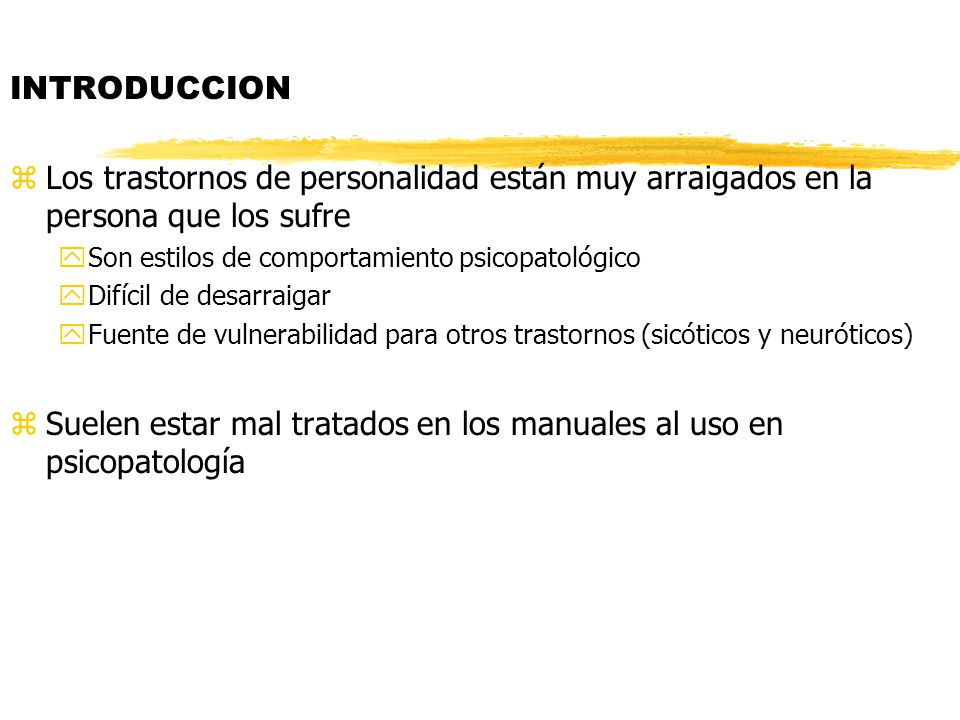 INTRODUCCION

Los trastornos de personalidad están muy arraigados en la persona que los sufre

Son estilos de comportamiento psicopatológico

Difícil de desarraigar

Fuente de vulnerabilidad para otros trastornos (sicóticos y neuróticos)

Suelen estar mal tratados en los manuales al uso en psicopatología